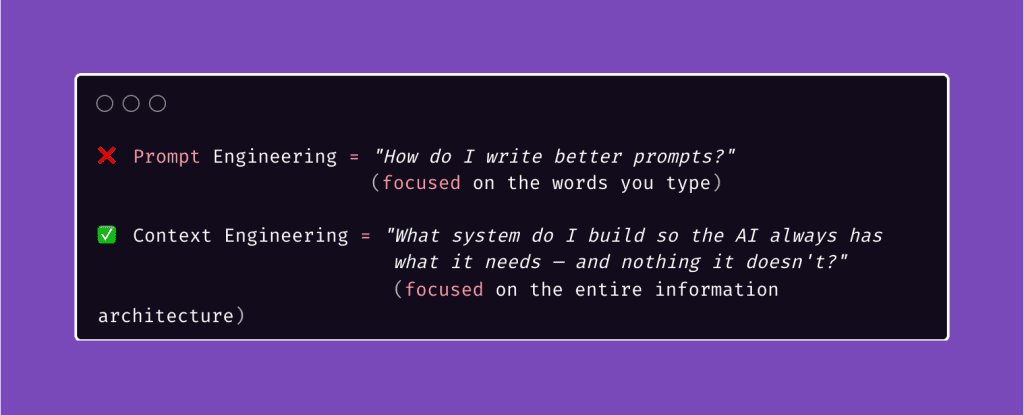 ❌ Prompt Engineering = "How do I write better prompts?"
(focused on the words you type)

✅ Context Engineering = "What system do I build so the AI always has what it needs — and nothing it doesn't?"
(focused on the entire information architecture)